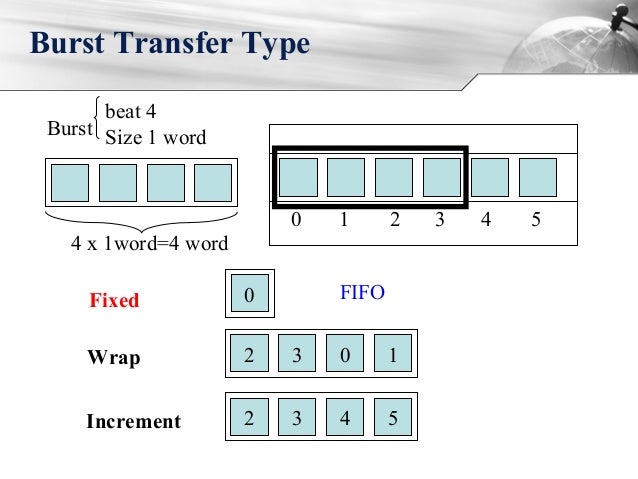 Burst Transfer Type

Burst
beat 4
Size 1 word

4 x 1word=4 word

0 1 2 3 4 5

Fixed
0
FIFO

Wrap
2 3 0 1

Increment
2 3 4 5